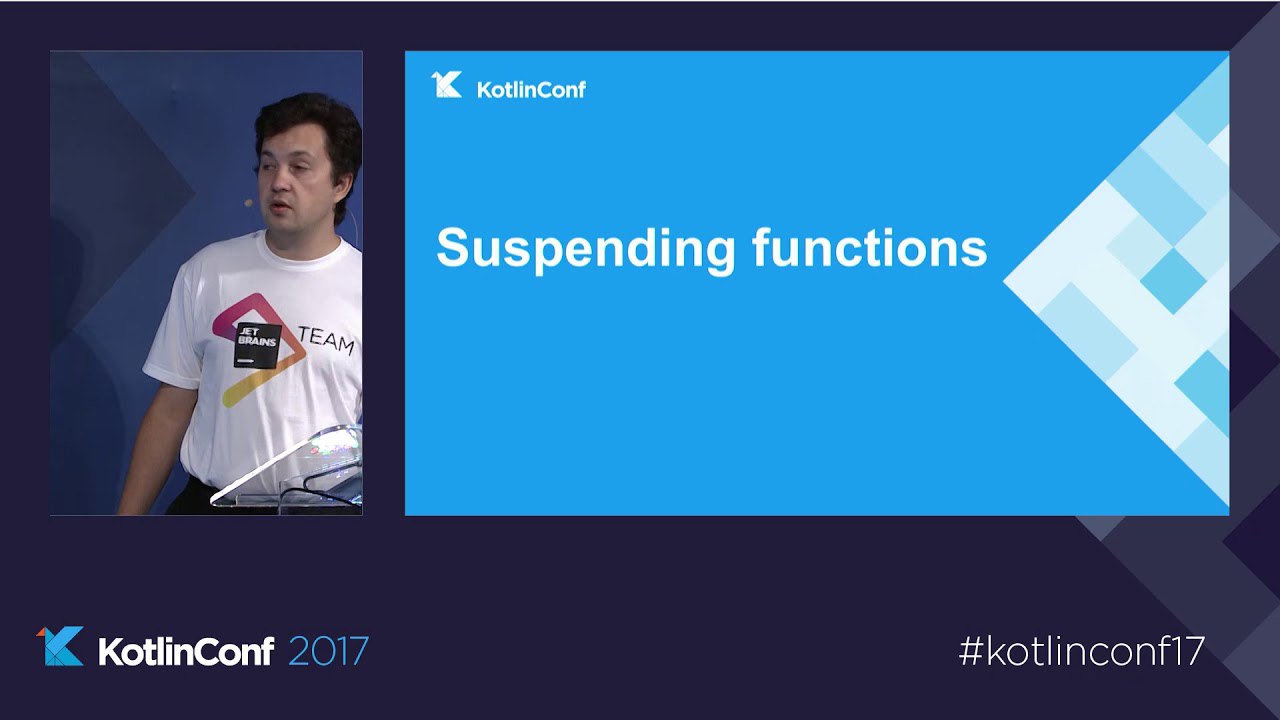 JET BRAINS
TEAM

KotlinConf

Suspending functions

KotlinConf 2017

#kotlinconf17